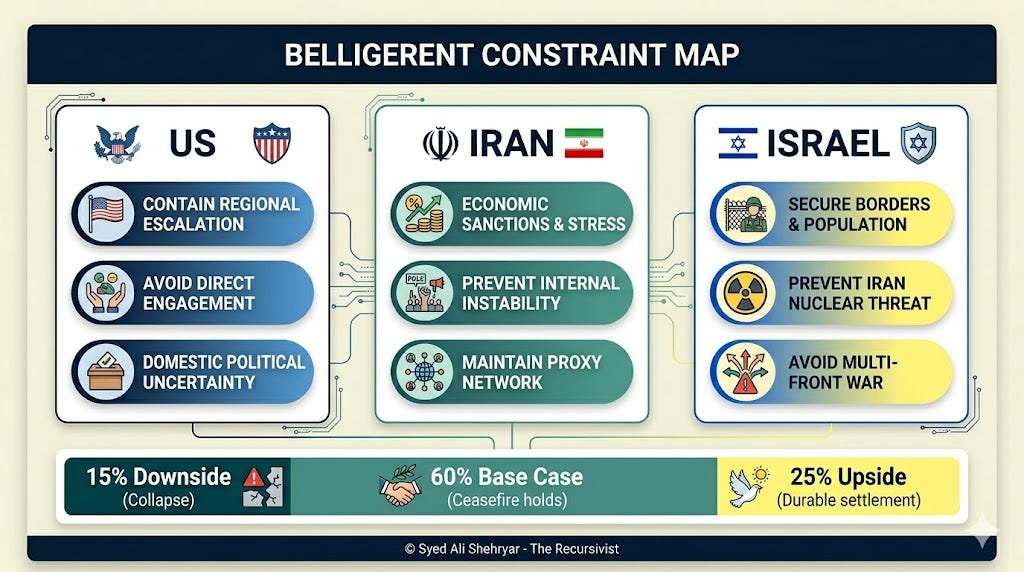 BELLIGERENT CONSTRAINT MAP

US

CONTAIN REGIONAL ESCALATION

AVOID DIRECT ENGAGEMENT

DOMESTIC POLITICAL UNCERTAINTY

IRAN

ECONOMIC SANCTIONS & STRESS

POLE

PREVENT INTERNAL INSTABILITY

MAINTAIN PROXY NETWORK

ISRAEL

SECURE BORDERS & POPULATION

PREVENT IRAN NUCLEAR THREAT

AVOID MULTI-FRONT WAR

15% Downside (Collapse)

60% Base Case (Ceasefire holds)

25% Upside (Durable settlement)

© Syed Ali Shehryar - The Recursivist